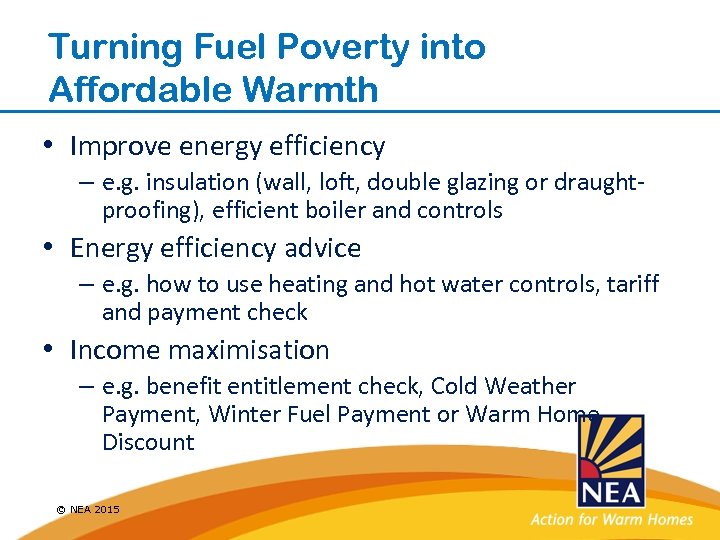 Turning Fuel Poverty into Affordable Warmth

• Improve energy efficiency
– e.g. insulation (wall, loft, double glazing or draught-proofing), efficient boiler and controls

• Energy efficiency advice
– e.g. how to use heating and hot water controls, tariff and payment check

• Income maximisation
– e.g. benefit entitlement check, Cold Weather Payment, Winter Fuel Payment or Warm Home Discount

© NEA 2015

NEA
Action for Warm Homes